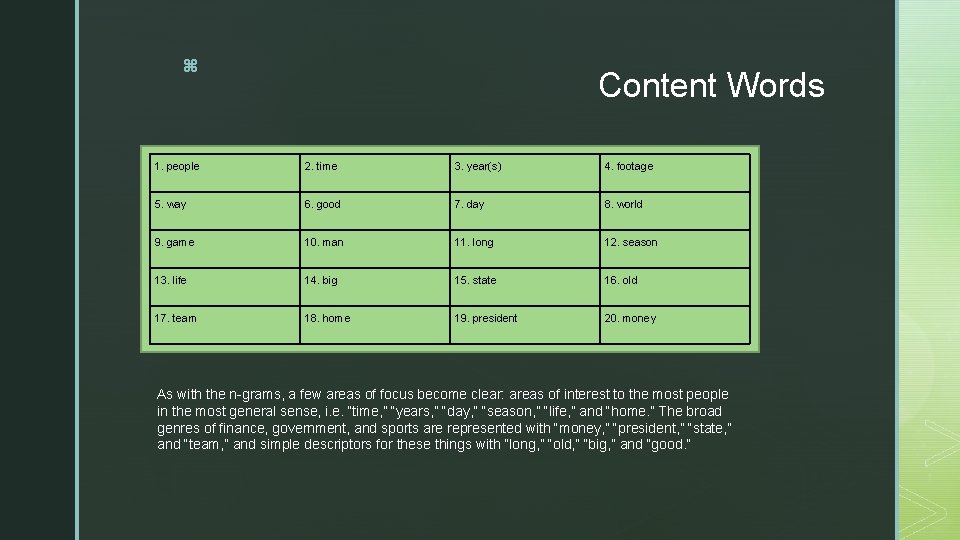 ⌘

Content Words

| 1. people | 2. time | 3. year(s) | 4. footage |
|---|---|---|---|
| 5. way | 6. good | 7. day | 8. world |
| 9. game | 10. man | 11. long | 12. season |
| 13. life | 14. big | 15. state | 16. old |
| 17. team | 18. home | 19. president | 20. money |

As with the n-grams, a few areas of focus become clear: areas of interest to the most people in the most general sense, i.e. "time," "years," "day," "season," "life," and "home." The broad genres of finance, government, and sports are represented with "money," "president," "state," and "team," and simple descriptors for these things with "long," "old," "big," and "good."